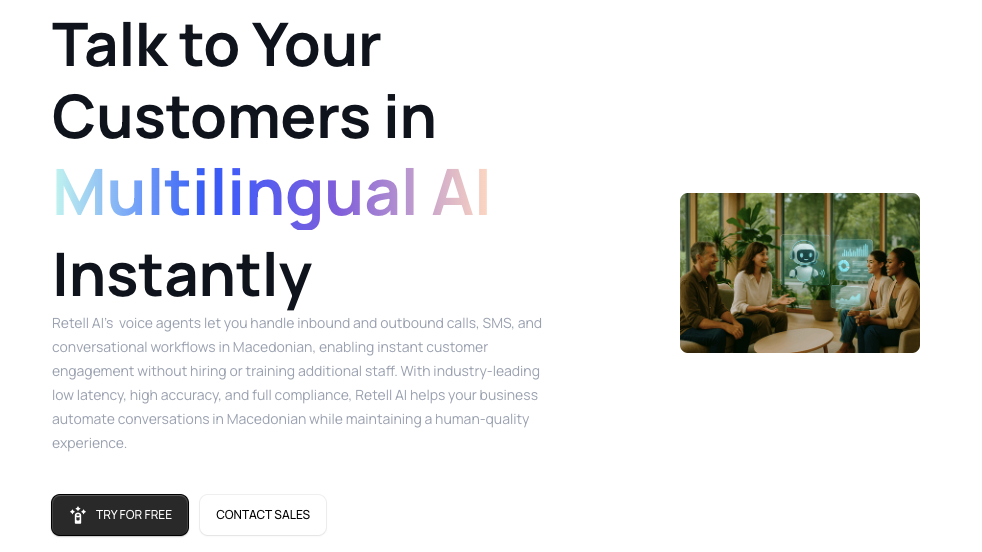 Talk to Your Customers in Multilingual AI Instantly

Retell AI's voice agents let you handle inbound and outbound calls, SMS, and conversational workflows in Macedonian, enabling instant customer engagement without hiring or training additional staff. With industry-leading low latency, high accuracy, and full compliance, Retell AI helps your business automate conversations in Macedonian while maintaining a human-quality experience.

TRY FOR FREE

CONTACT SALES